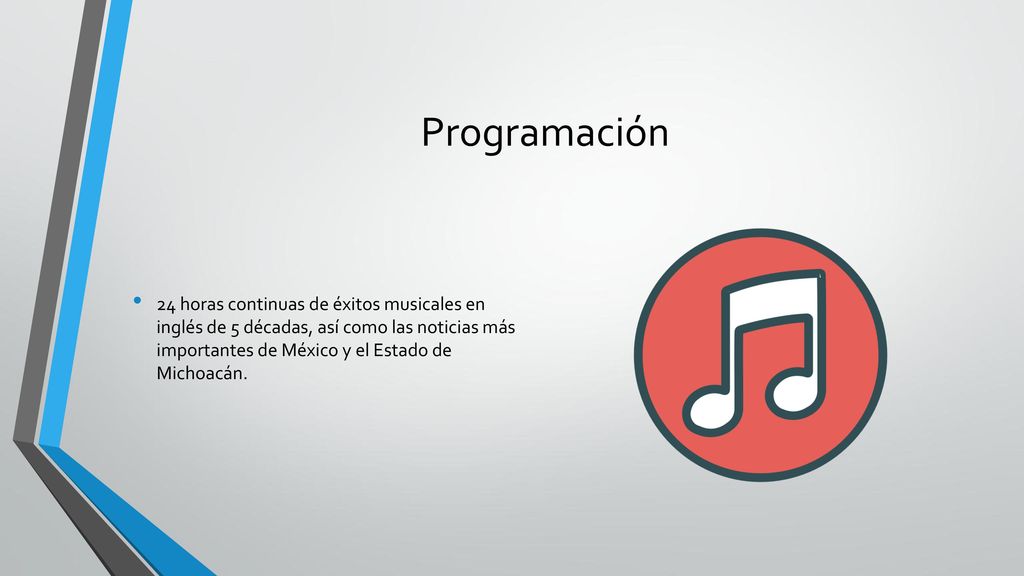 Programación

• 24 horas continuas de éxitos musicales en inglés de 5 décadas, así como las noticias más importantes de México y el Estado de Michoacán.